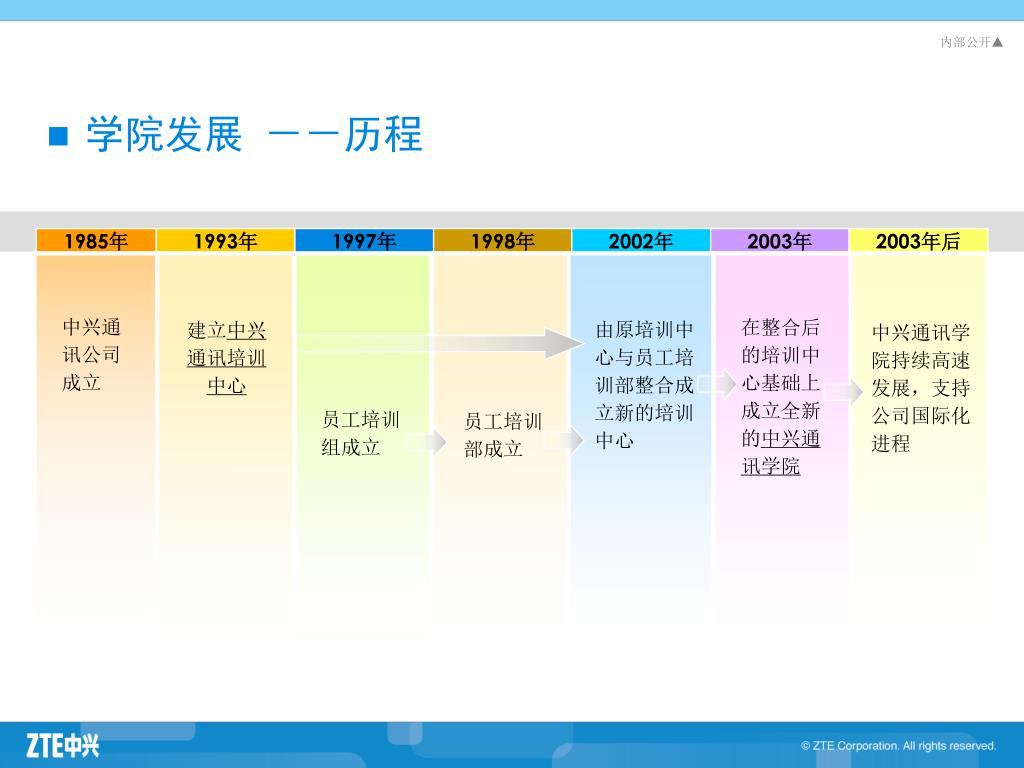 内部公开▲

■ 学院发展 ——历程

| 1985年 | 1993年 | 1997年 | 1998年 | 2002年 | 2003年 | 2003年后 |
|---|---|---|---|---|---|---|
| 中兴通讯公司成立 | 建立中兴通讯培训中心 | 员工培训组成立 | 员工培训部成立 | 由原培训中心与员工培训部整合成立新的培训中心 | 在整合后的培训中心基础上成立全新的中兴通讯学院 | 中兴通讯学院持续高速发展，支持公司国际化进程 |

ZTE中兴

© ZTE Corporation. All rights reserved.